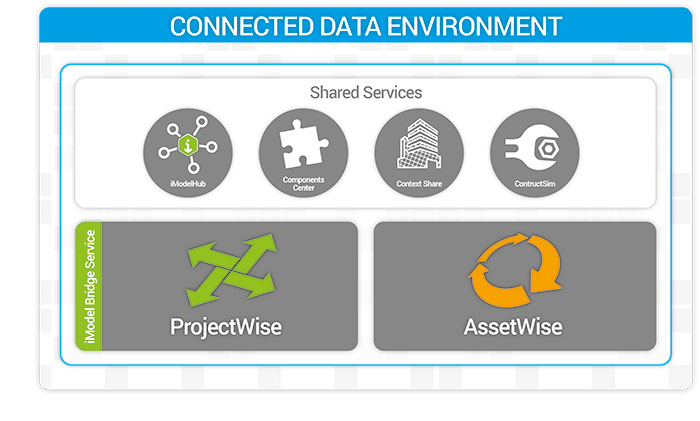 CONNECTED DATA ENVIRONMENT

Shared Services

iModelHub

Components Center

Context Share

ContructSim

iModel Bridge Service

ProjectWise

AssetWise